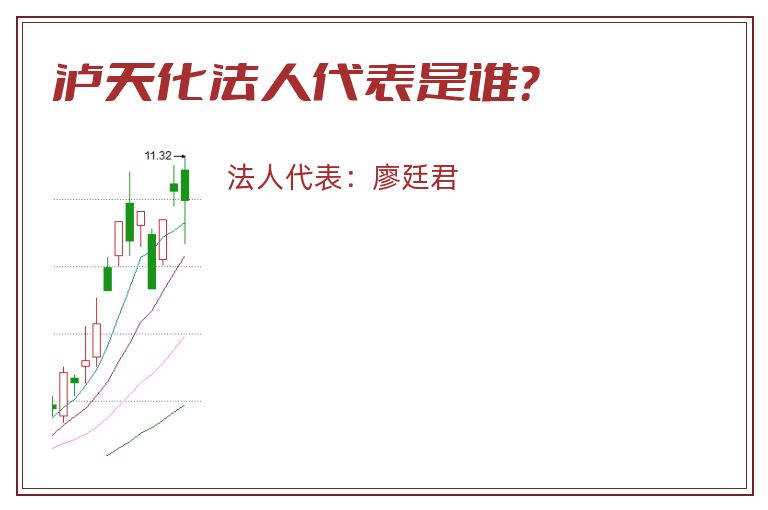 泸天化法人代表是谁?

11.32

法人代表：廖廷君